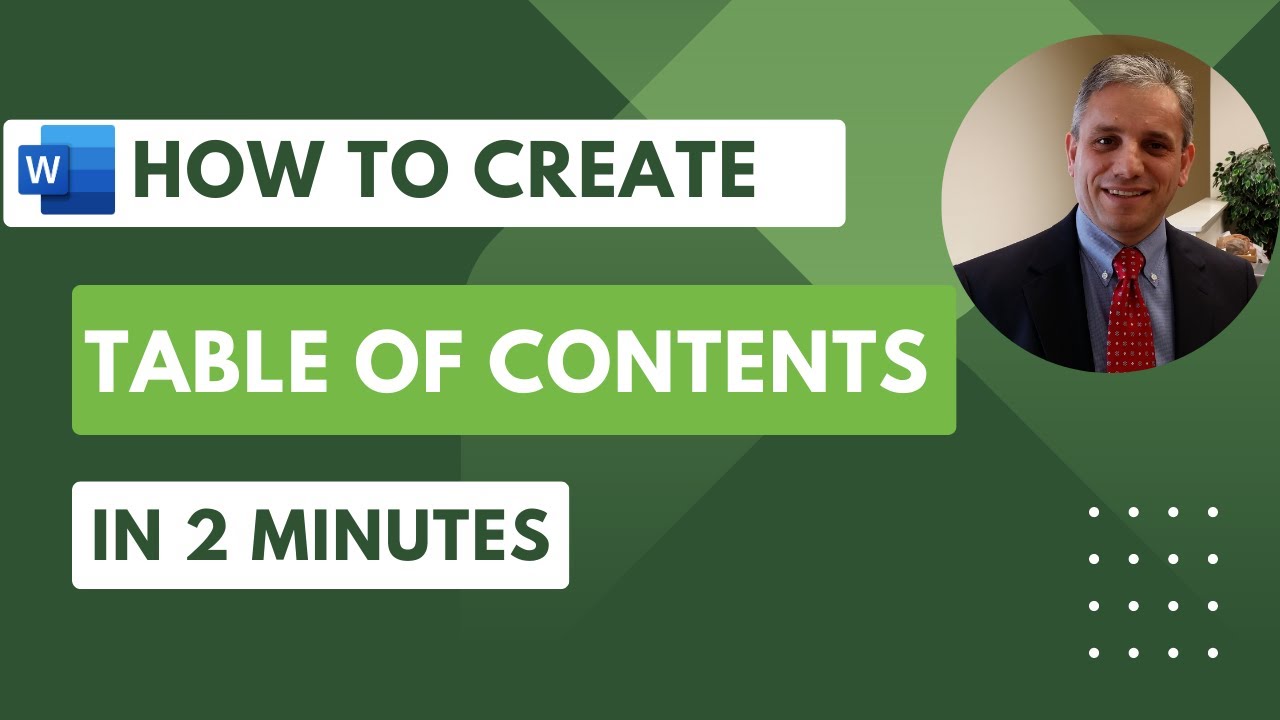 W HOW TO CREATE

TABLE OF CONTENTS

IN 2 MINUTES